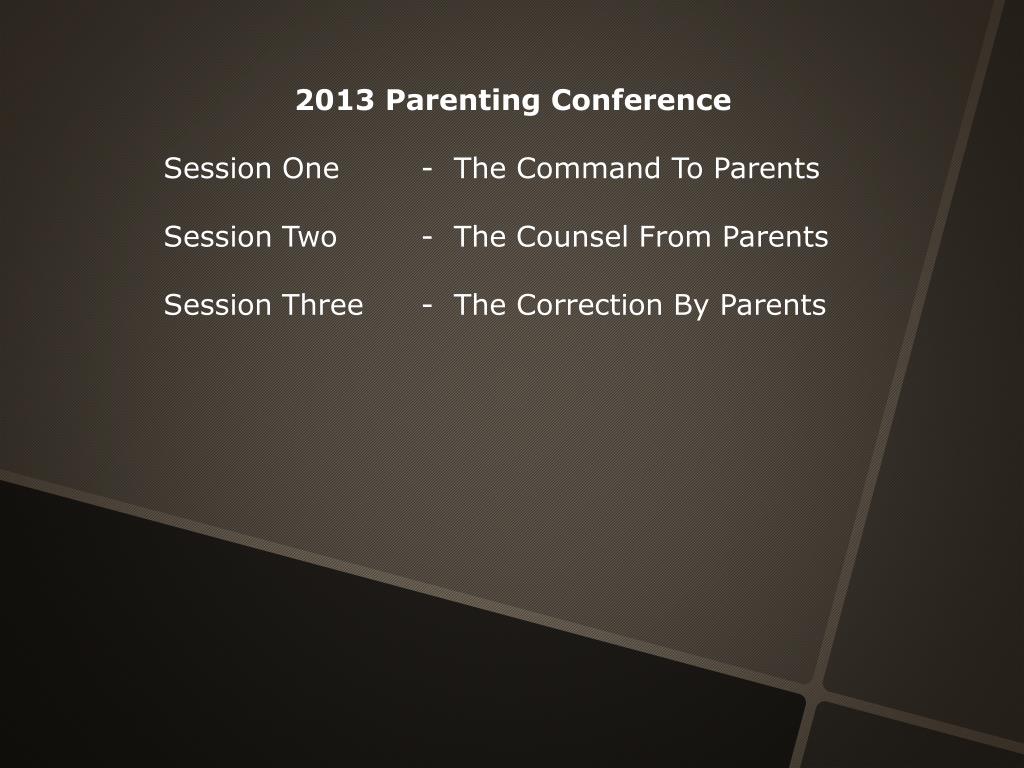 2013 Parenting Conference

Session One - The Command To Parents

Session Two - The Counsel From Parents

Session Three - The Correction By Parents